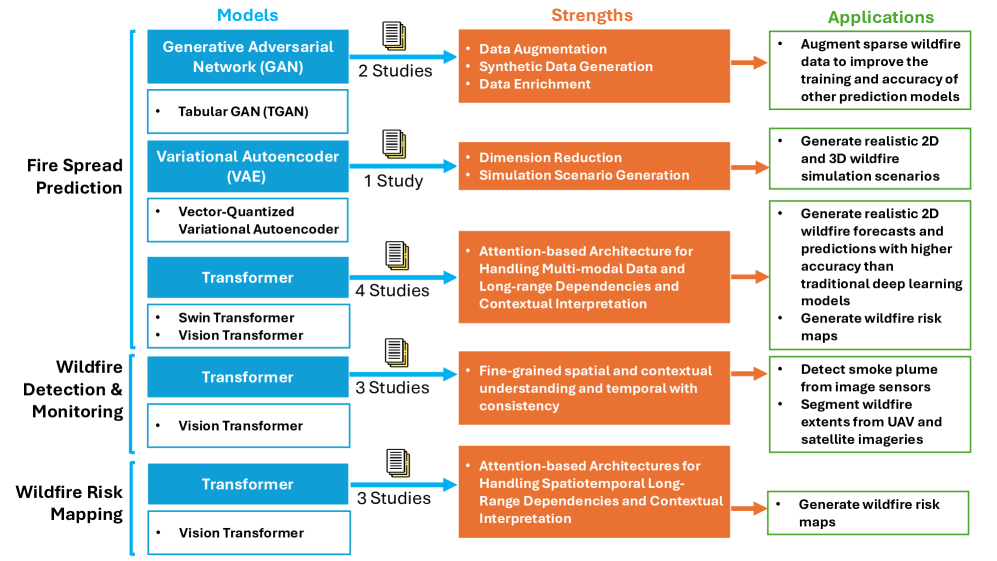 Models

Strengths

Applications

Fire Spread Prediction

Generative Adversarial Network (GAN)

• Tabular GAN (TGAN)

2 Studies

• Data Augmentation
• Synthetic Data Generation
• Data Enrichment

• Augment sparse wildfire data to improve the training and accuracy of other prediction models

Variational Autoencoder (VAE)

• Vector-Quantized Variational Autoencoder

1 Study

• Dimension Reduction
• Simulation Scenario Generation

• Generate realistic 2D and 3D wildfire simulation scenarios

Transformer

• Swin Transformer
• Vision Transformer

4 Studies

• Attention-based Architecture for Handling Multi-modal Data and Long-range Dependencies and Contextual Interpretation

• Generate realistic 2D wildfire forecasts and predictions with higher accuracy than traditional deep learning models
• Generate wildfire risk maps

Wildfire Detection & Monitoring

Transformer

• Vision Transformer

3 Studies

• Fine-grained spatial and contextual understanding and temporal with consistency

• Detect smoke plume from image sensors
• Segment wildfire extents from UAV and satellite imageries

Wildfire Risk Mapping

Transformer

• Vision Transformer

3 Studies

• Attention-based Architectures for Handling Spatiotemporal Long-Range Dependencies and Contextual Interpretation

• Generate wildfire risk maps